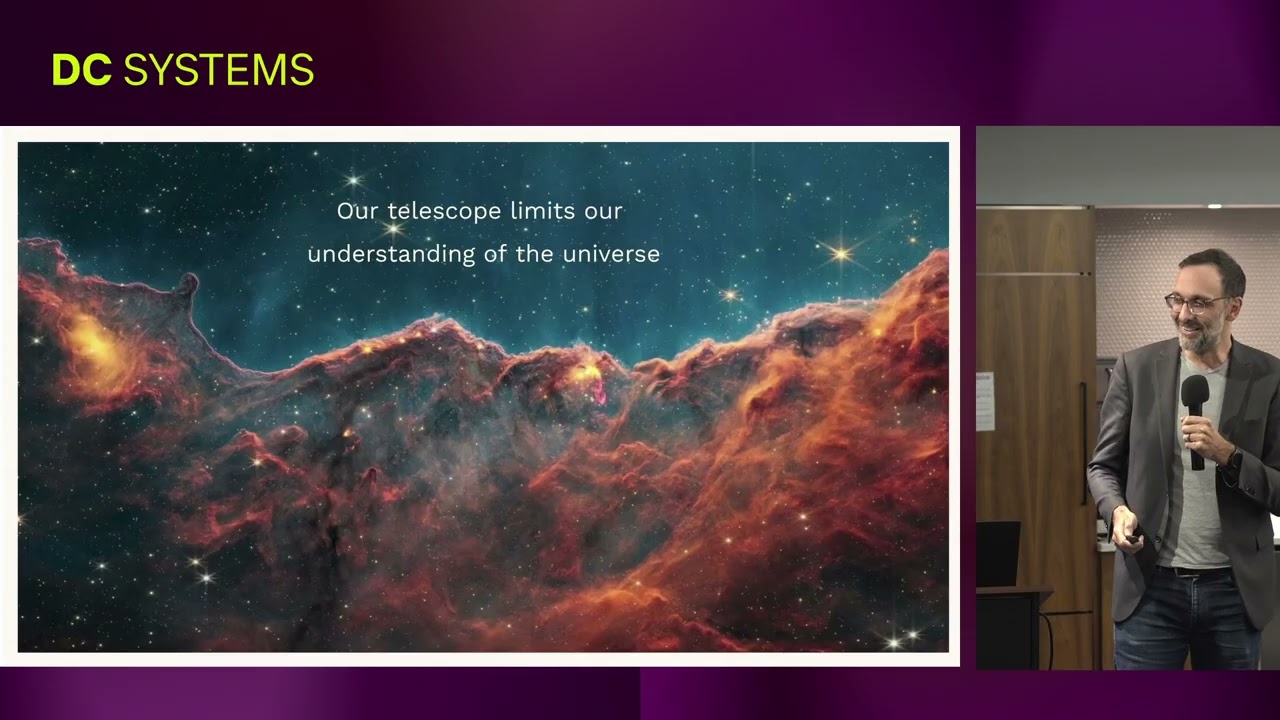 DC SYSTEMS

Our telescope limits our understanding of the universe